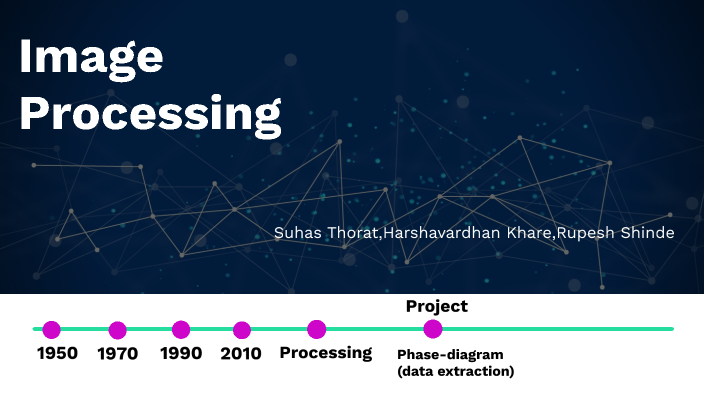 Image Processing

Suhas Thorat,Harshavardhan Khare,Rupesh Shinde

Project

1950 1970 1990 2010 Processing Phase-diagram (data extraction)